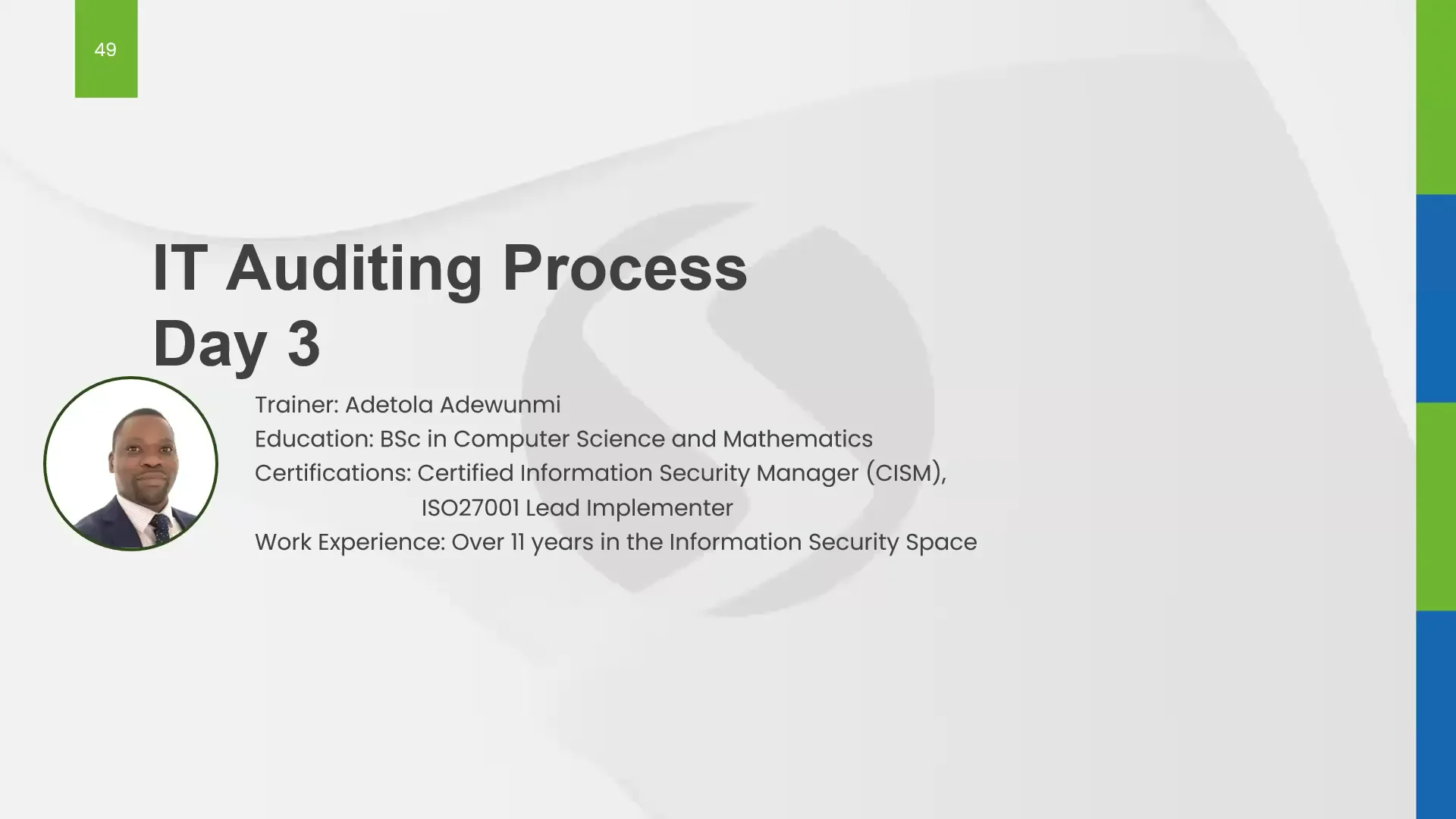 49

IT Auditing Process
Day 3

Trainer: Adetola Adewunmi
Education: BSc in Computer Science and Mathematics
Certifications: Certified Information Security Manager (CISM), ISO27001 Lead Implementer
Work Experience: Over 11 years in the Information Security Space